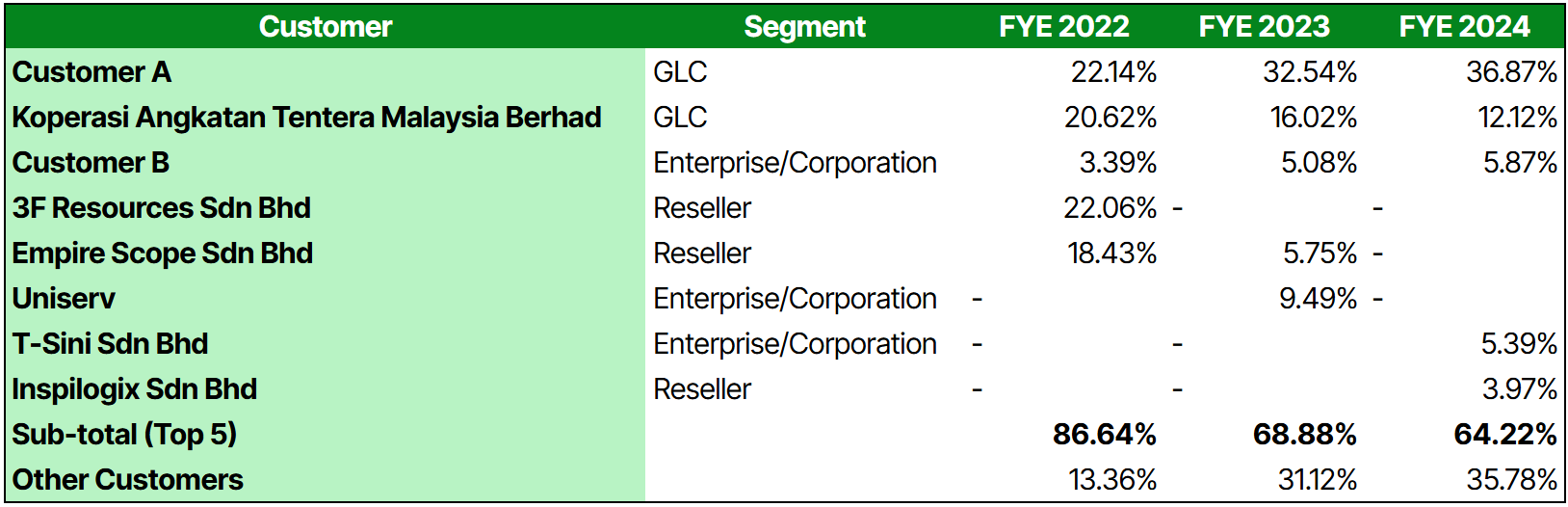 | Customer | Segment | FYE 2022 | FYE 2023 | FYE 2024 |
|---|---|---|---|---|
| Customer A | GLC | 22.14% | 32.54% | 36.87% |
| Koperasi Angkatan Tentera Malaysia Berhad | GLC | 20.62% | 16.02% | 12.12% |
| Customer B | Enterprise/Corporation | 3.39% | 5.08% | 5.87% |
| 3F Resources Sdn Bhd | Reseller | 22.06% | - | - |
| Empire Scope Sdn Bhd | Reseller | 18.43% | 5.75% | - |
| Uniserv | Enterprise/Corporation | - | 9.49% | - |
| T-Sini Sdn Bhd | Enterprise/Corporation | - | - | 5.39% |
| Inspilogix Sdn Bhd | Reseller | - | - | 3.97% |
| Sub-total (Top 5) | | 86.64% | 68.88% | 64.22% |
| Other Customers | | 13.36% | 31.12% | 35.78% |